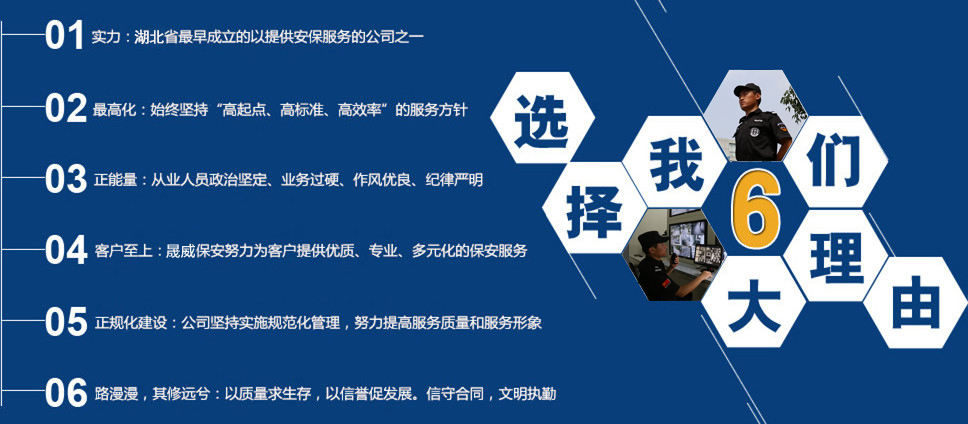 01 实力：湖北省最早成立的以提供安保服务的公司之一

02 最高化：始终坚持“高起点、高标准、高效率”的服务方针

03 正能量：从业人员政治坚定、业务过硬、作风优良、纪律严明

04 客户至上：晟威保安努力为客户提供优质、专业、多元化的保安服务

05 正规化建设：公司坚持实施规范化管理，努力提高服务质量和服务形象

06 路漫漫，其修远兮：以质量求生存，以信誉促发展。信守合同，文明执勤

选择我们6大理由